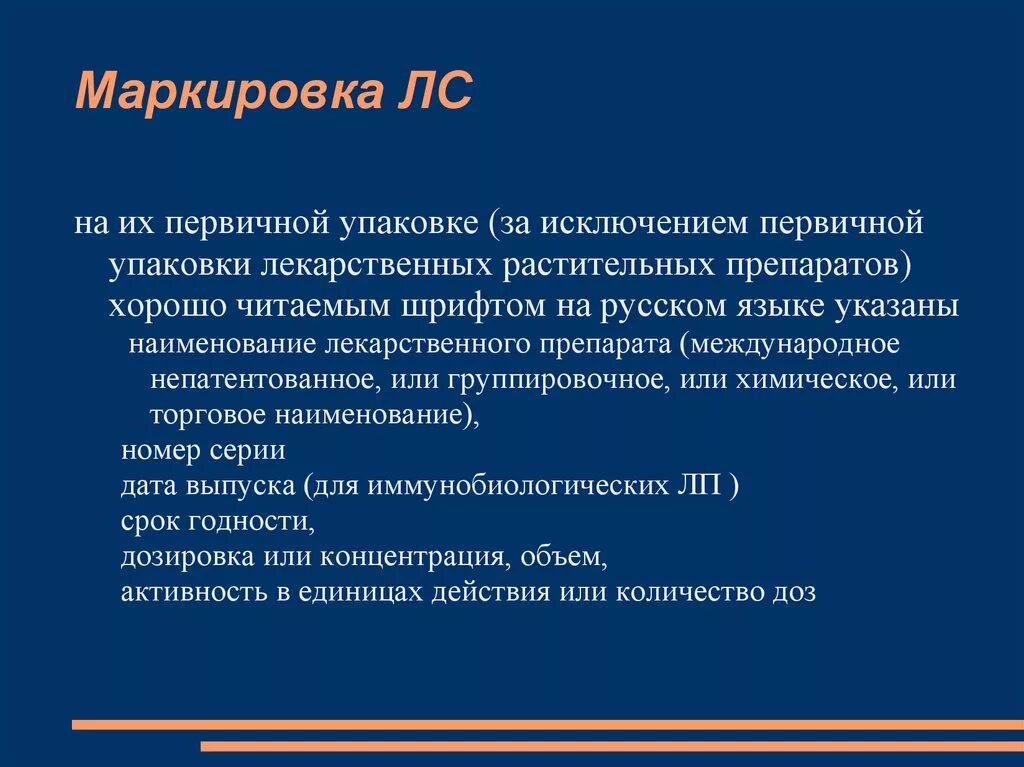 Маркировка ЛС

на их первичной упаковке (за исключением первичной упаковки лекарственных растительных препаратов) хорошо читаемым шрифтом на русском языке указаны

наименование лекарственного препарата (международное непатентованное, или группировочное, или химическое, или торговое наименование),

номер серии

дата выпуска (для иммунобиологических ЛП )

срок годности,

дозировка или концентрация, объем,

активность в единицах действия или количество доз